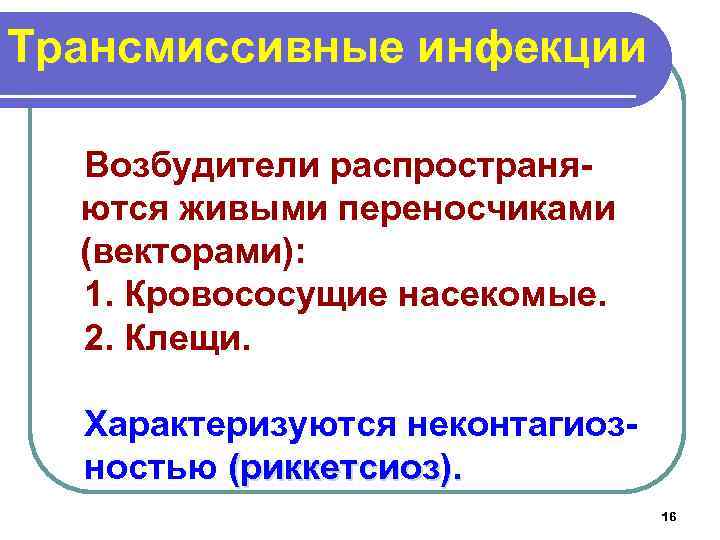 Трансмиссивные инфекции

Возбудители распространяются живыми переносчиками (векторами):
1. Кровососущие насекомые.
2. Клещи.

Характеризуются неконтагиозностью (риккетсиоз).

16